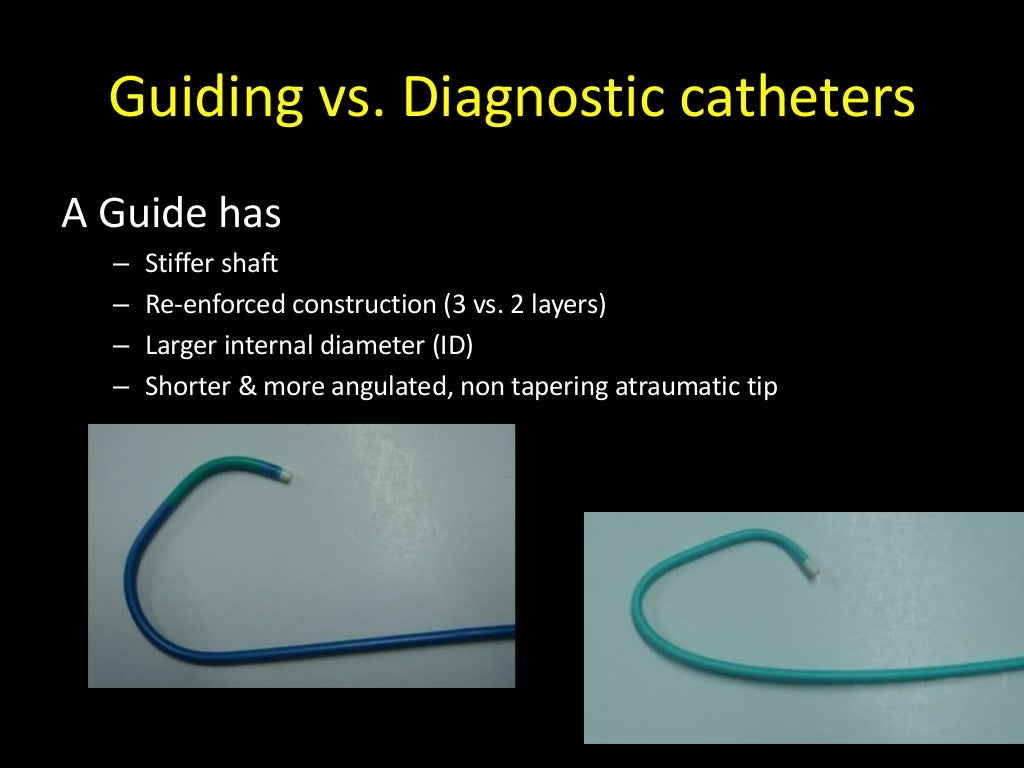 Guiding vs. Diagnostic catheters

A Guide has

– Stiffer shaft
– Re-enforced construction (3 vs. 2 layers)
– Larger internal diameter (ID)
– Shorter & more angulated, non tapering atraumatic tip